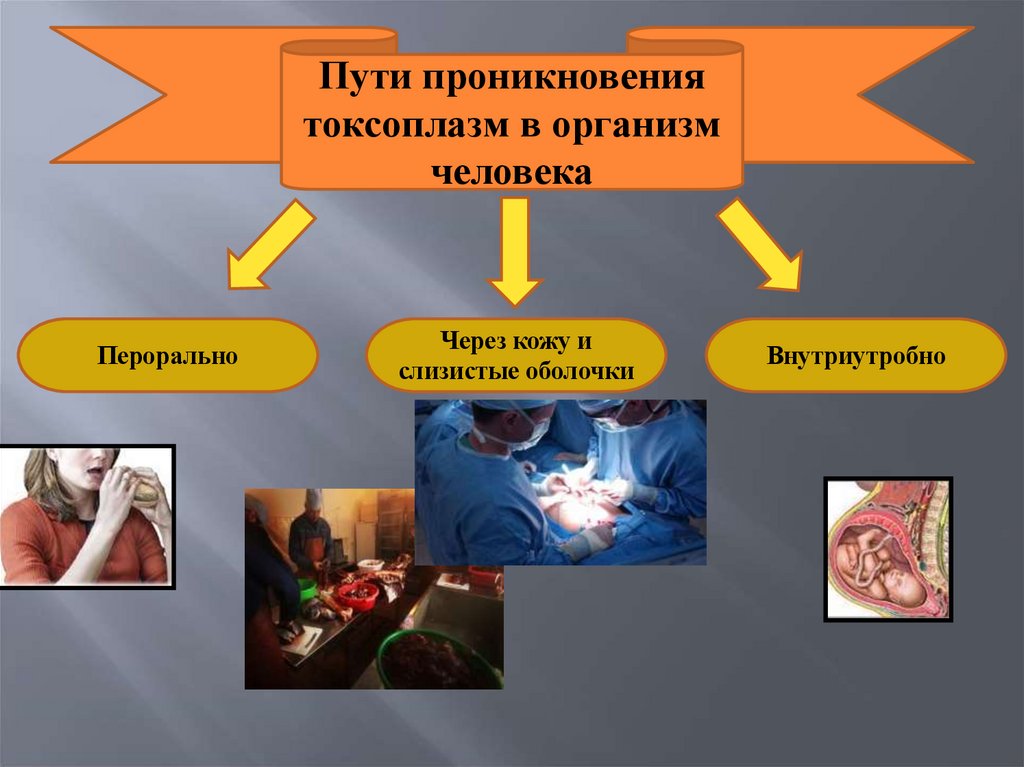 Пути проникновения токсоплазм в организм человека

Перорально

Через кожу и слизистые оболочки

Внутриутробно